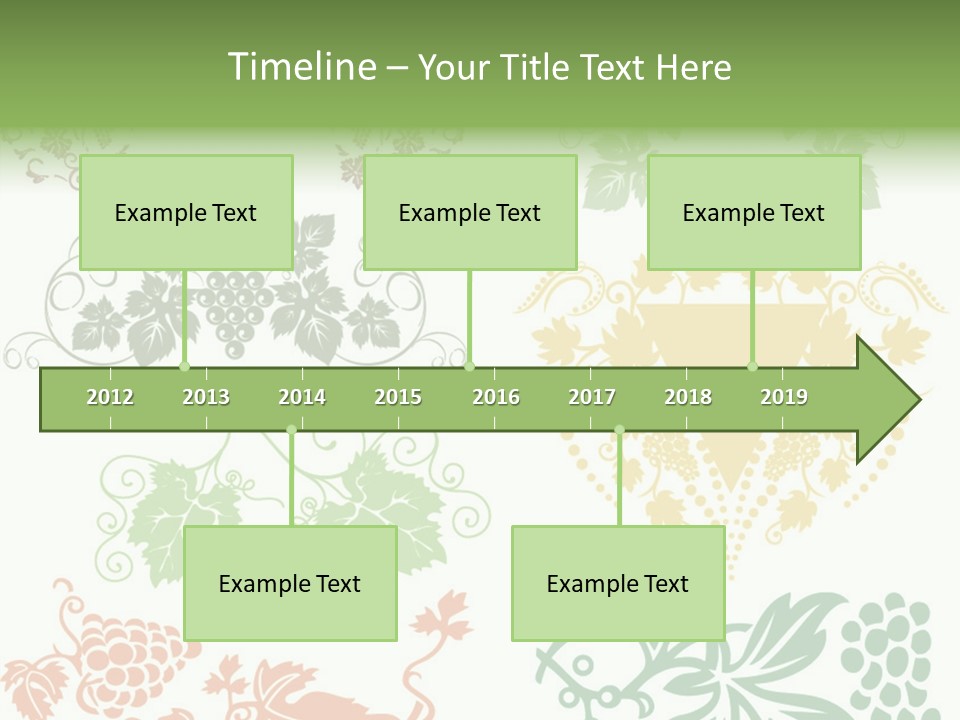 Timeline – Your Title Text Here

Example Text

Example Text

Example Text

2012 2013 2014 2015 2016 2017 2018 2019

Example Text

Example Text